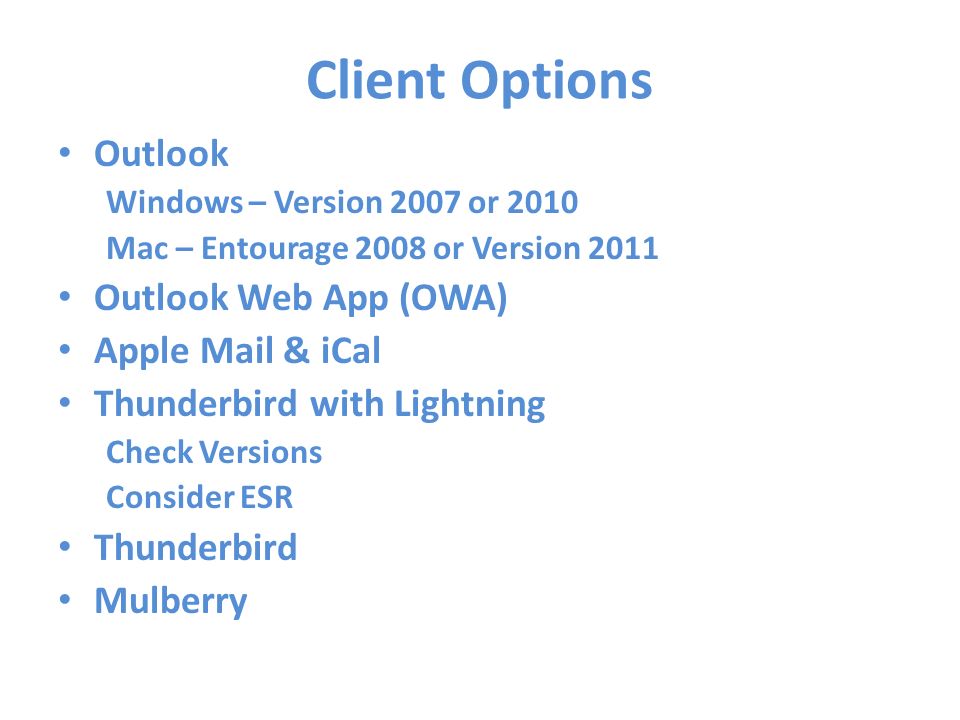 Client Options

• Outlook
Windows – Version 2007 or 2010
Mac – Entourage 2008 or Version 2011
• Outlook Web App (OWA)
• Apple Mail & iCal
• Thunderbird with Lightning
Check Versions
Consider ESR
• Thunderbird
• Mulberry